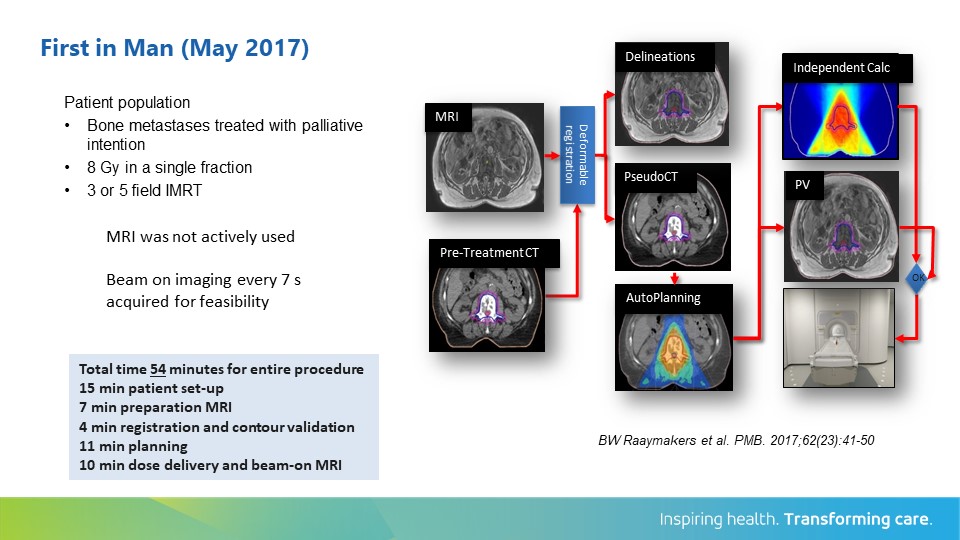 First in Man (May 2017)

Patient population

• Bone metastases treated with palliative intention
• 8 Gy in a single fraction
• 3 or 5 field IMRT

MRI was not actively used

Beam on imaging every 7 s acquired for feasibility

Total time 54 minutes for entire procedure
15 min patient set-up
7 min preparation MRI
4 min registration and contour validation
11 min planning
10 min dose delivery and beam-on MRI

MRI

Pre-Treatment CT

Deformable registration

Delineations

PseudoCT

AutoPlanning

Independent Calc

PV

OK

BW Raaymakers et al. PMB. 2017;62(23):41-50

Inspiring health. Transforming care.